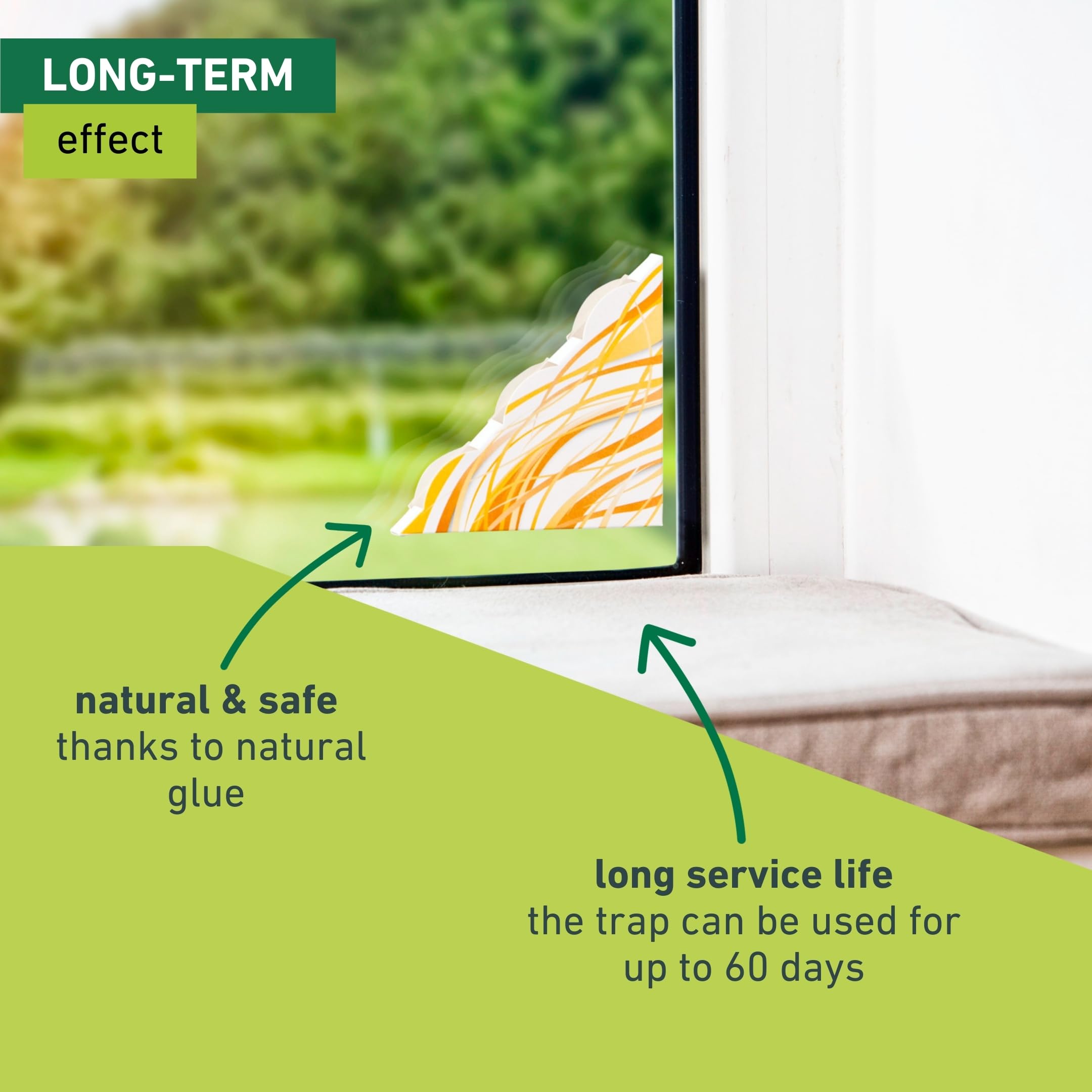 LONG-TERM
effect

natural & safe
thanks to natural glue

long service life
the trap can be used for up to 60 days